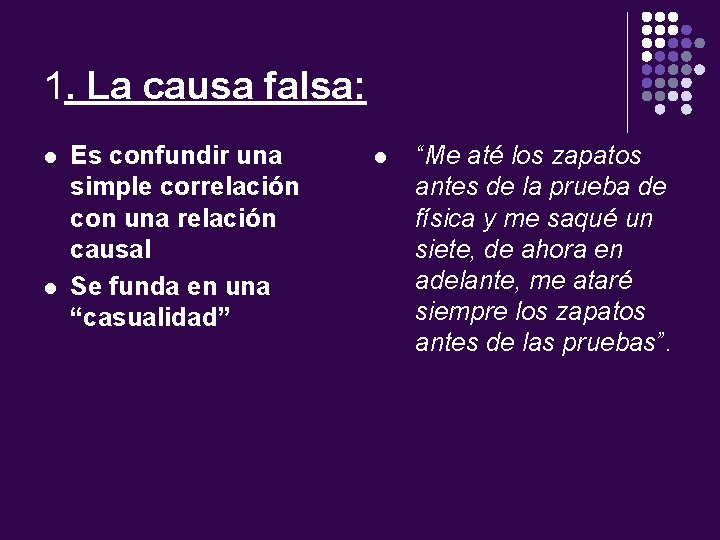 1. La causa falsa:

• Es confundir una simple correlación con una relación causal
• Se funda en una "casualidad"

• "Me até los zapatos antes de la prueba de física y me saqué un siete, de ahora en adelante, me ataré siempre los zapatos antes de las pruebas".